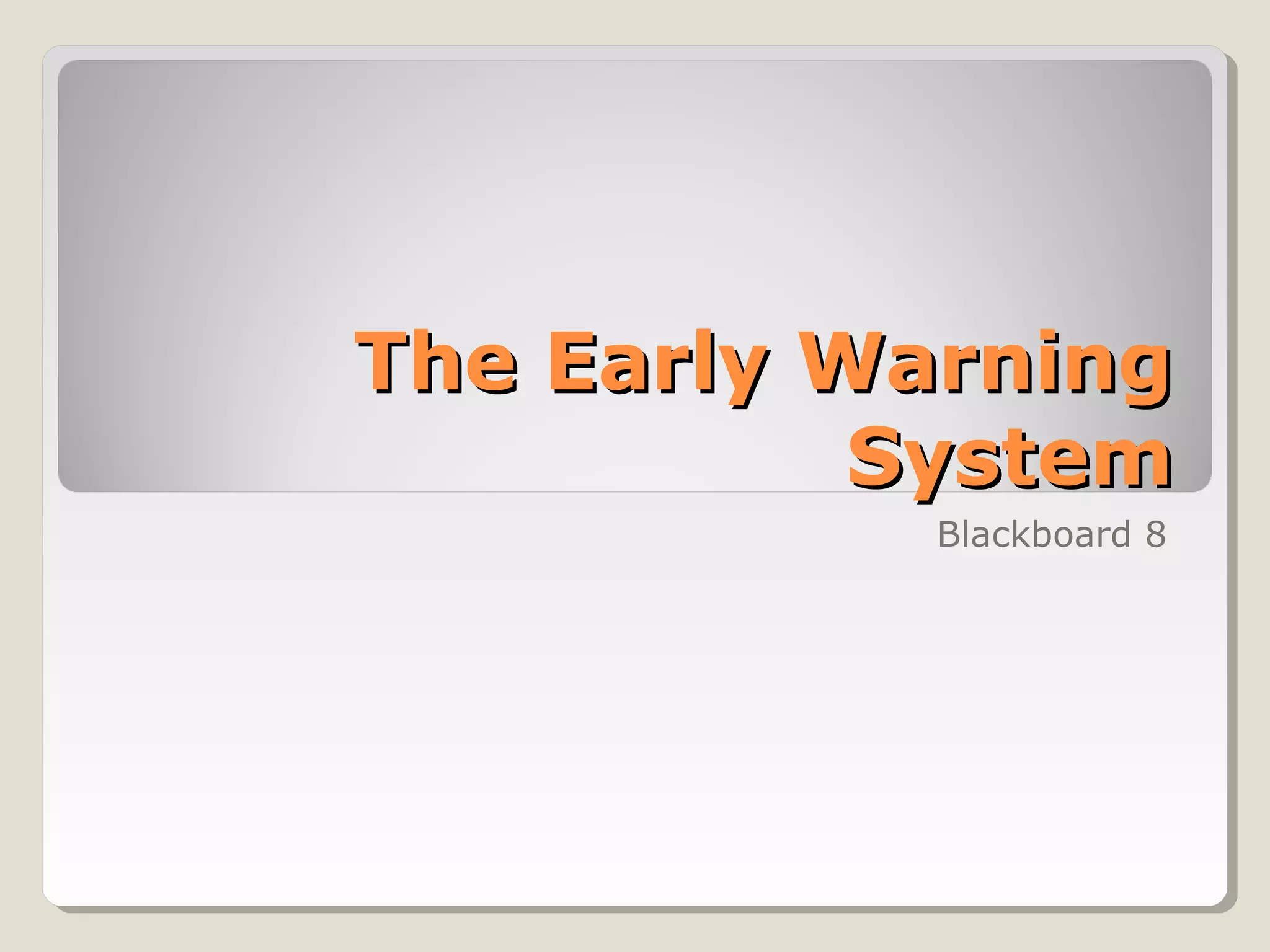 The Early Warning System

Blackboard 8